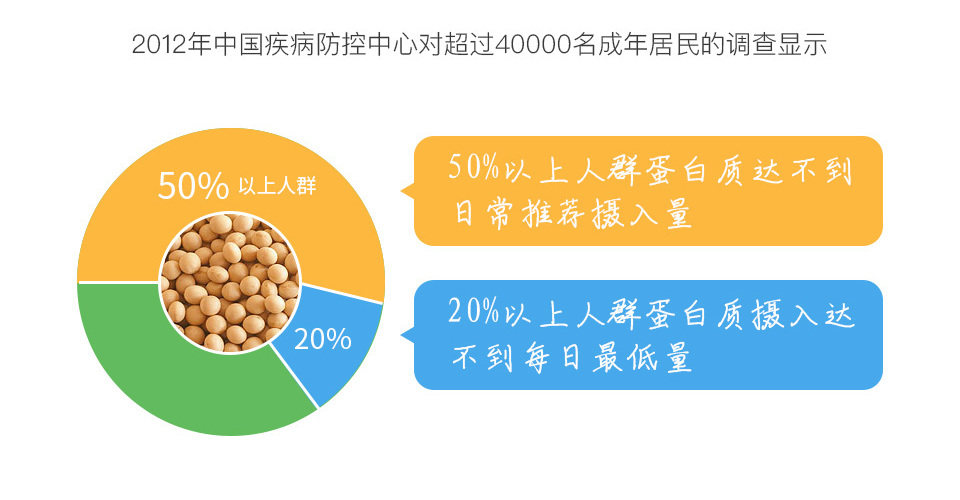 2012年中国疾病防控中心对超过40000名成年居民的调查显示

50% 以上人群

20%

50%以上人群蛋白质达不到日常推荐摄入量

20%以上人群蛋白质摄入达不到每日最低量